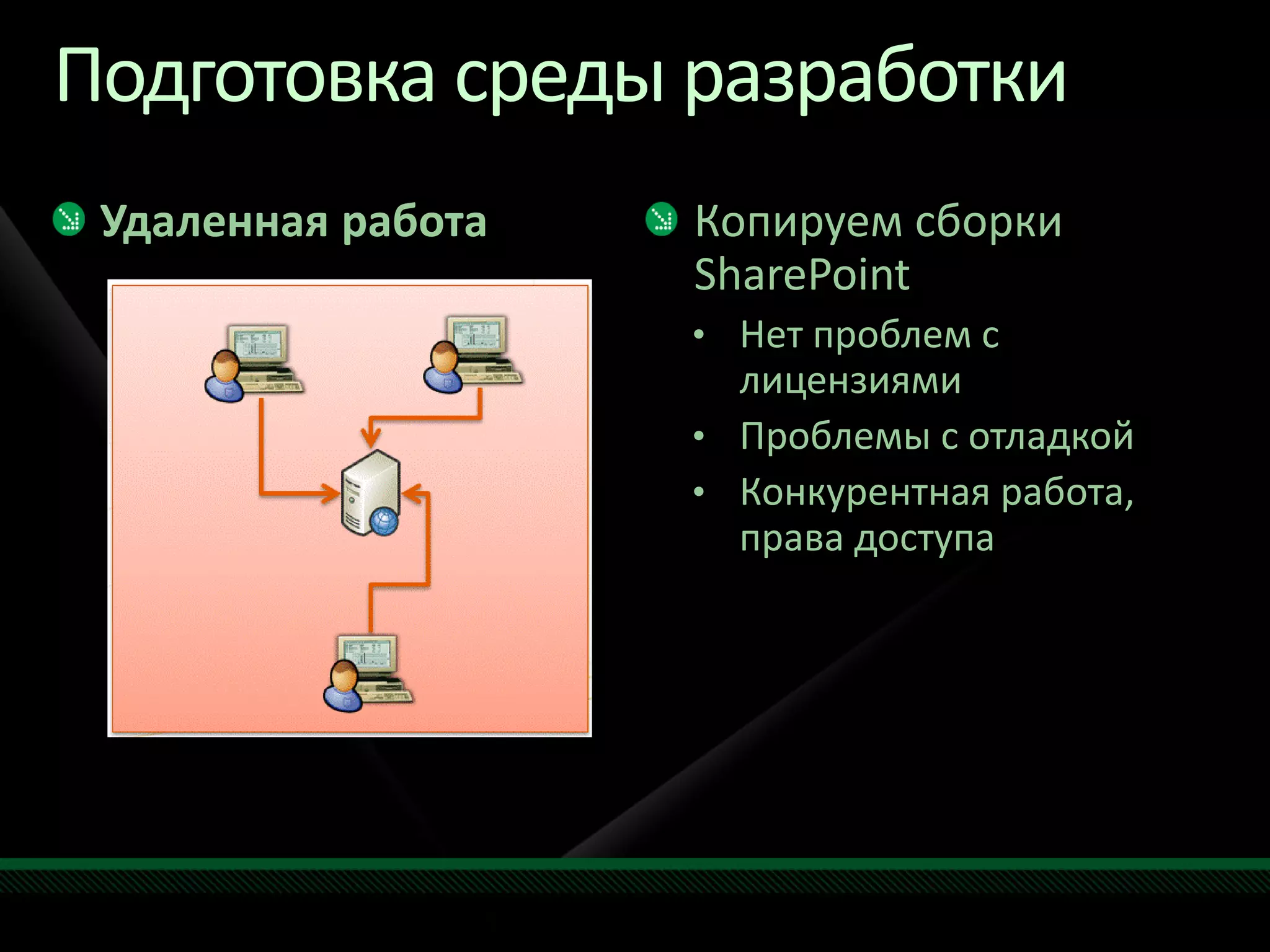 Подготовка среды разработки

Удаленная работа

Копируем сборки SharePoint

• Нет проблем с лицензиями
• Проблемы с отладкой
• Конкурентная работа, права доступа